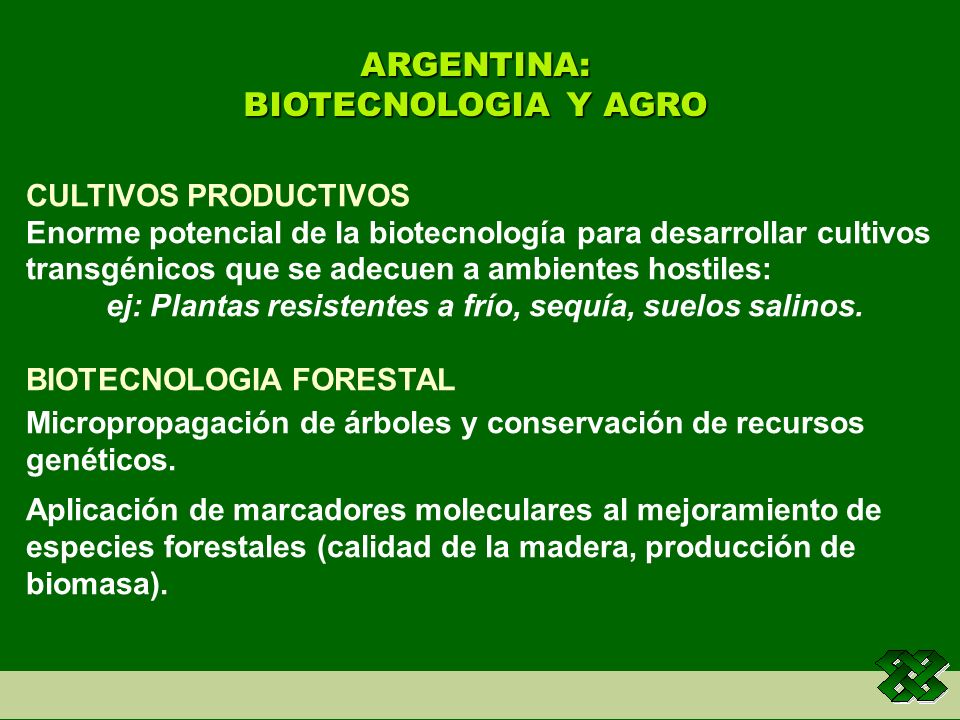 ARGENTINA:
BIOTECNOLOGIA Y AGRO

CULTIVOS PRODUCTIVOS
Enorme potencial de la biotecnología para desarrollar cultivos transgénicos que se adecuen a ambientes hostiles:
ej: Plantas resistentes a frío, sequía, suelos salinos.

BIOTECNOLOGIA FORESTAL
Micropropagación de árboles y conservación de recursos genéticos.

Aplicación de marcadores moleculares al mejoramiento de especies forestales (calidad de la madera, producción de biomasa).